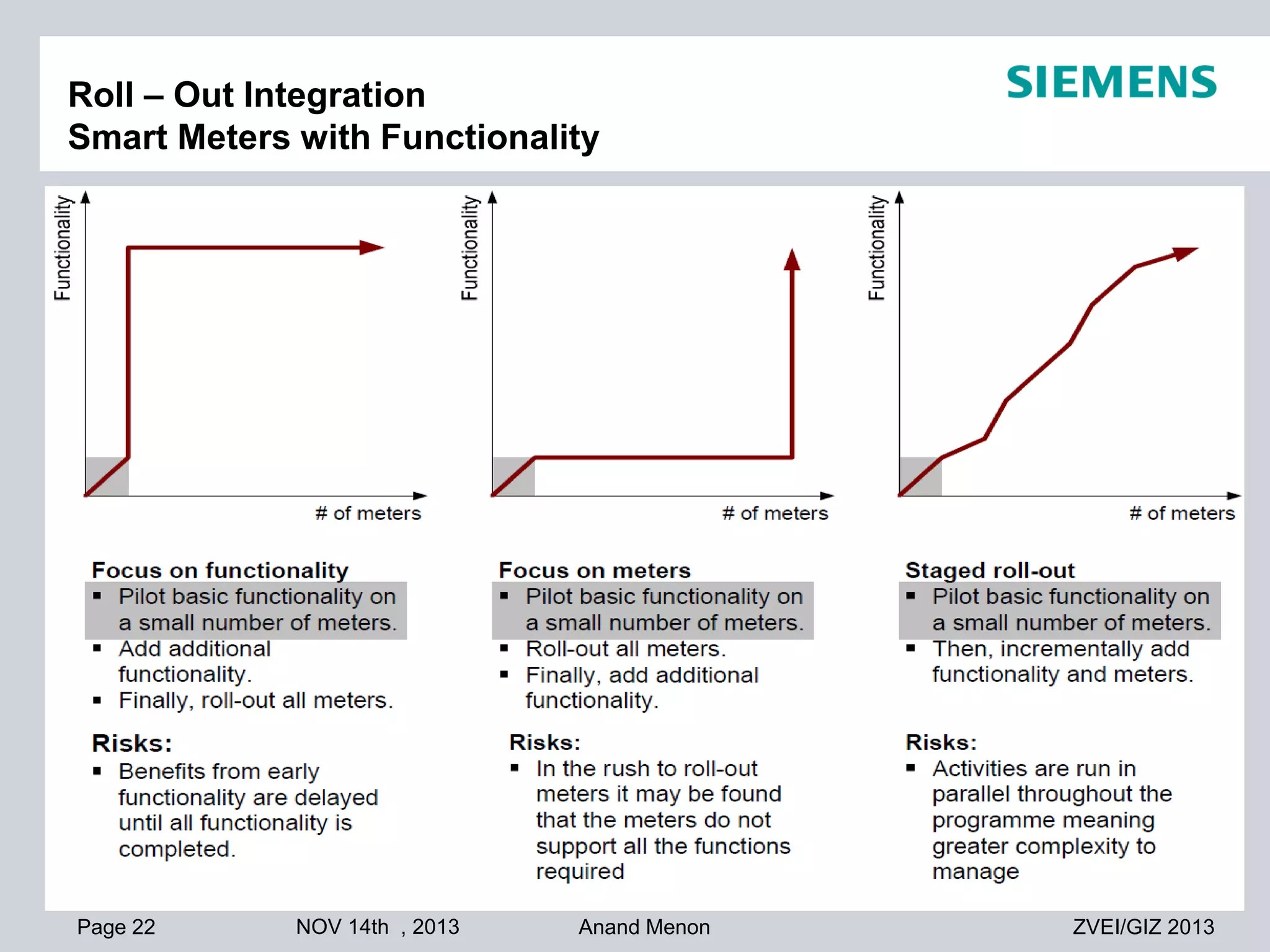 Roll – Out Integration
Smart Meters with Functionality

SIEMENS

Functionality

# of meters

Functionality

# of meters

Functionality

# of meters

Focus on functionality
▪ Pilot basic functionality on a small number of meters.
▪ Add additional functionality.
▪ Finally, roll-out all meters.

Risks:
▪ Benefits from early functionality are delayed until all functionality is completed.

Focus on meters
▪ Pilot basic functionality on a small number of meters.
▪ Roll-out all meters.
▪ Finally, add additional functionality.

Risks:
▪ In the rush to roll-out meters it may be found that the meters do not support all the functions required

Staged roll-out
▪ Pilot basic functionality on a small number of meters.
▪ Then, incrementally add functionality and meters.

Risks:
▪ Activities are run in parallel throughout the programme meaning greater complexity to manage

Page 22 NOV 14th , 2013 Anand Menon ZVEI/GIZ 2013